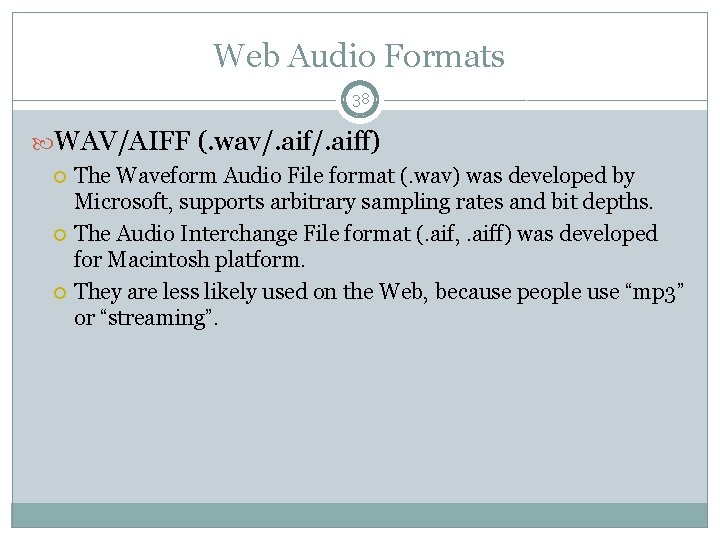 Web Audio Formats

38

WAV/AIFF (.wav/.aif/.aiff)

The Waveform Audio File format (.wav) was developed by Microsoft, supports arbitrary sampling rates and bit depths.

The Audio Interchange File format (.aif, .aiff) was developed for Macintosh platform.

They are less likely used on the Web, because people use “mp3” or “streaming”.